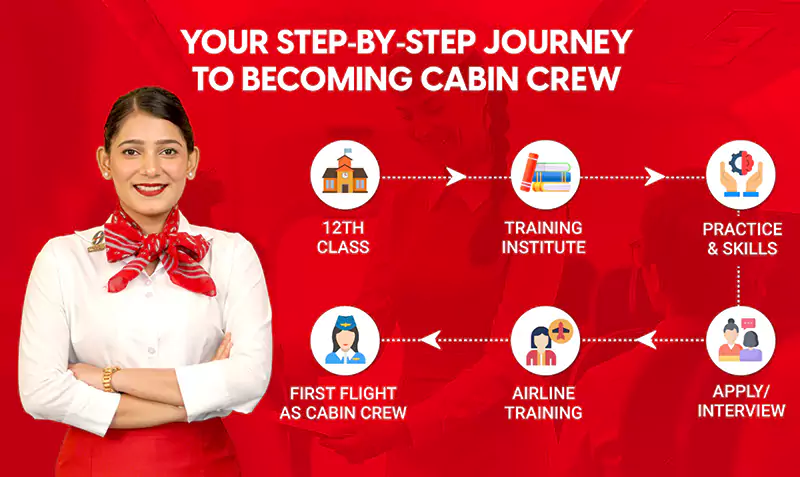 YOUR STEP-BY-STEP JOURNEY TO BECOMING CABIN CREW

12TH CLASS

TRAINING INSTITUTE

PRACTICE & SKILLS

APPLY/ INTERVIEW

AIRLINE TRAINING

FIRST FLIGHT AS CABIN CREW